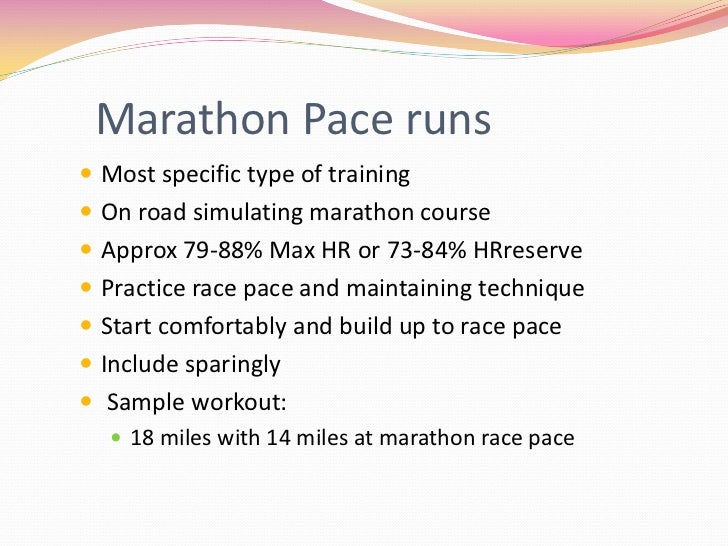 Marathon Pace runs

- Most specific type of training
- On road simulating marathon course
- Approx 79-88% Max HR or 73-84% HRreserve
- Practice race pace and maintaining technique
- Start comfortably and build up to race pace
- Include sparingly
- Sample workout:
  - 18 miles with 14 miles at marathon race pace